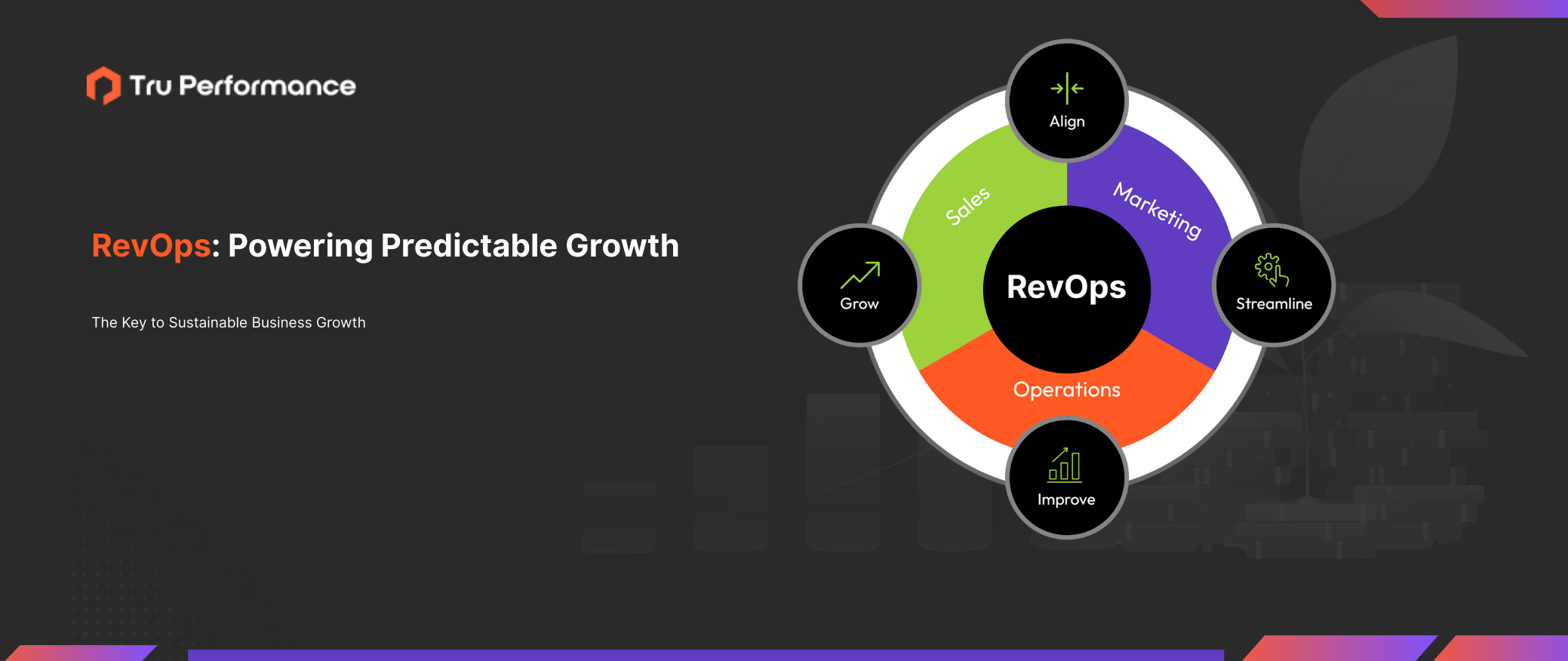 Tru Performance

RevOps: Powering Predictable Growth

The Key to Sustainable Business Growth

Align

Sales

Marketing

Grow

RevOps

Streamline

Operations

Improve